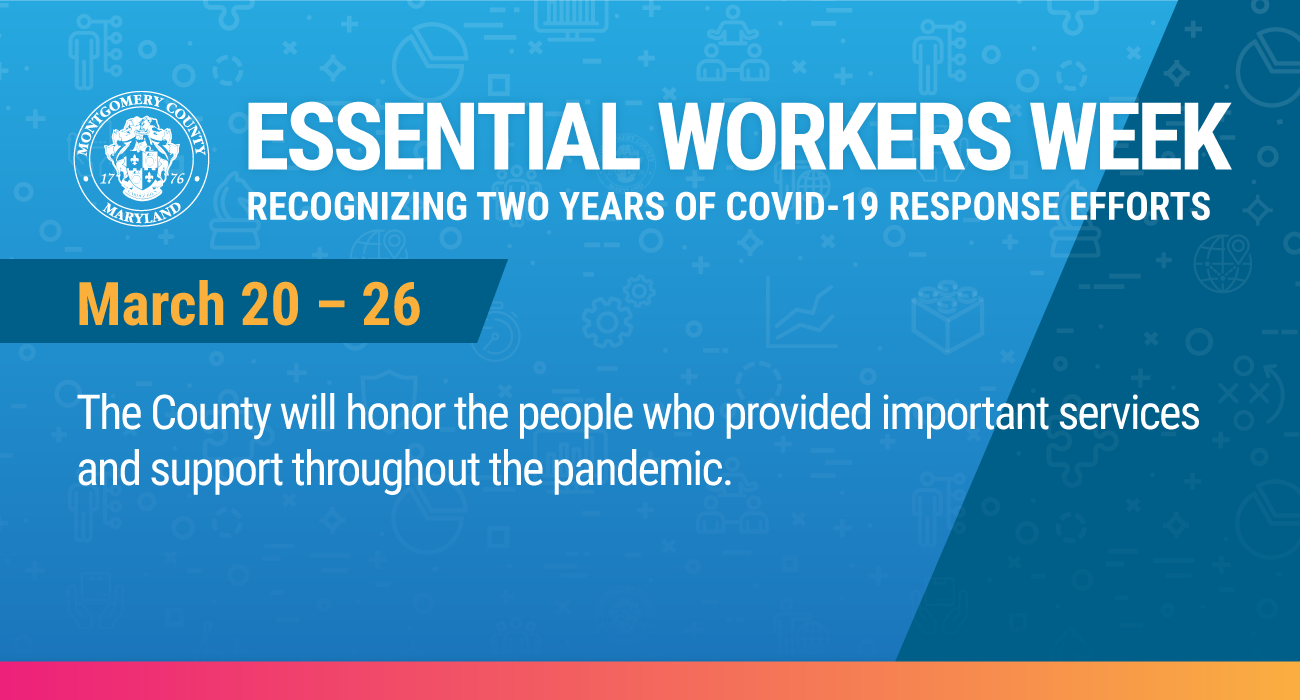 MONTGOMERY COUNTY
17 76
MARYLAND

ESSENTIAL WORKERS WEEK
RECOGNIZING TWO YEARS OF COVID-19 RESPONSE EFFORTS

March 20 – 26

The County will honor the people who provided important services and support throughout the pandemic.